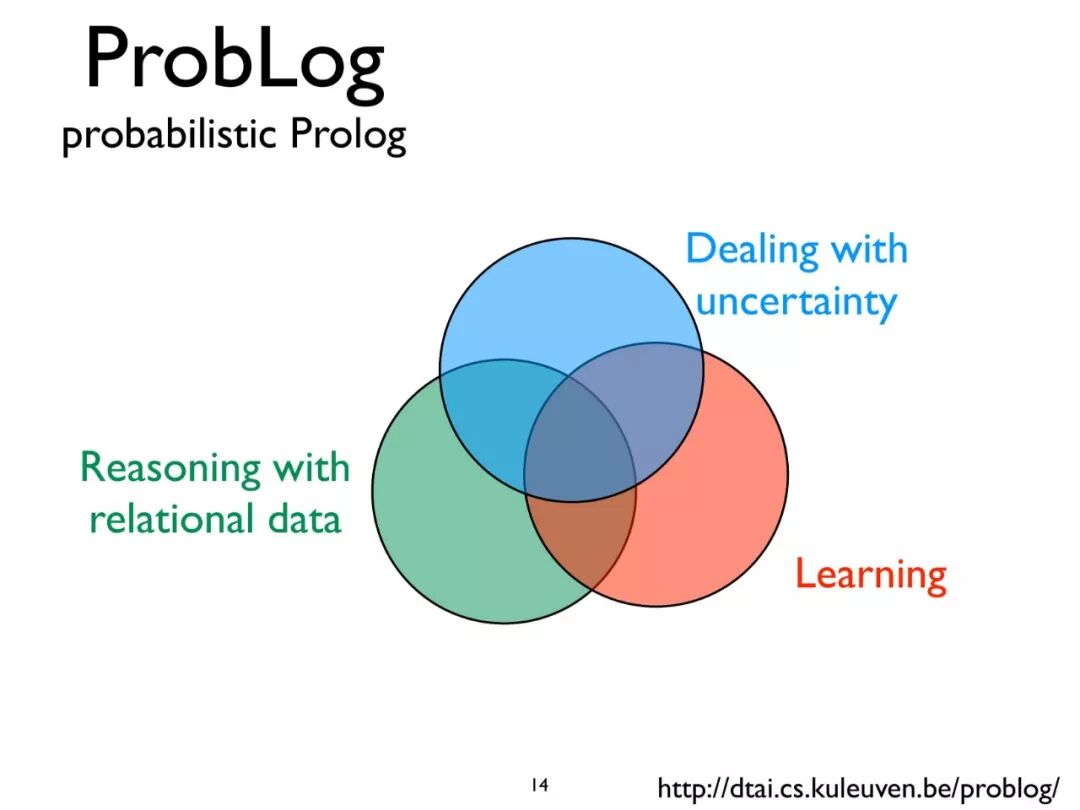 ProbLog
probabilistic Prolog

Dealing with uncertainty

Reasoning with relational data

Learning

14

http://dtai.cs.kuleuven.be/problog/